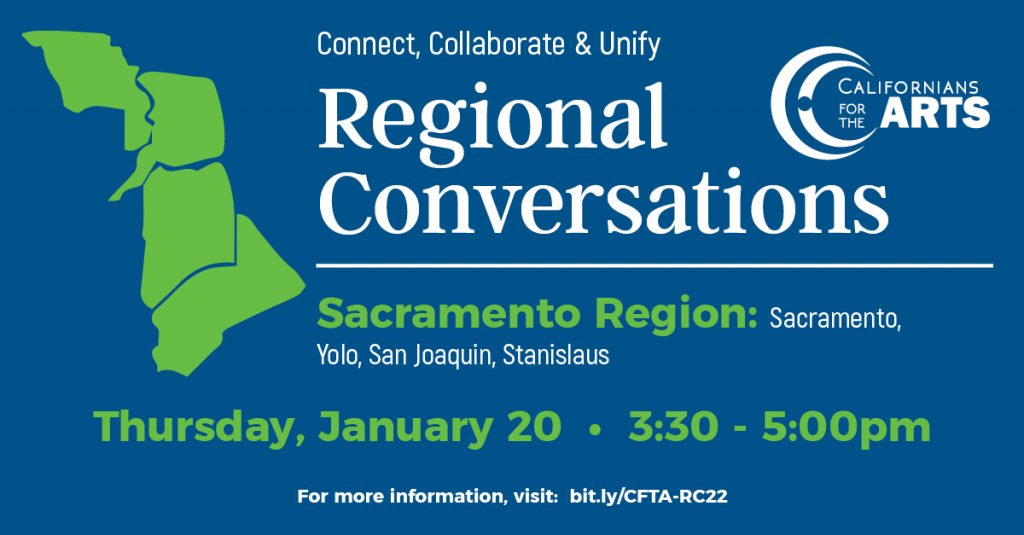 Connect, Collaborate & Unify

Regional Conversations

CALIFORNIANS FOR THE ARTS

Sacramento Region: Sacramento, Yolo, San Joaquin, Stanislaus

Thursday, January 20 • 3:30 - 5:00pm

For more information, visit: bit.ly/CFTA-RC22